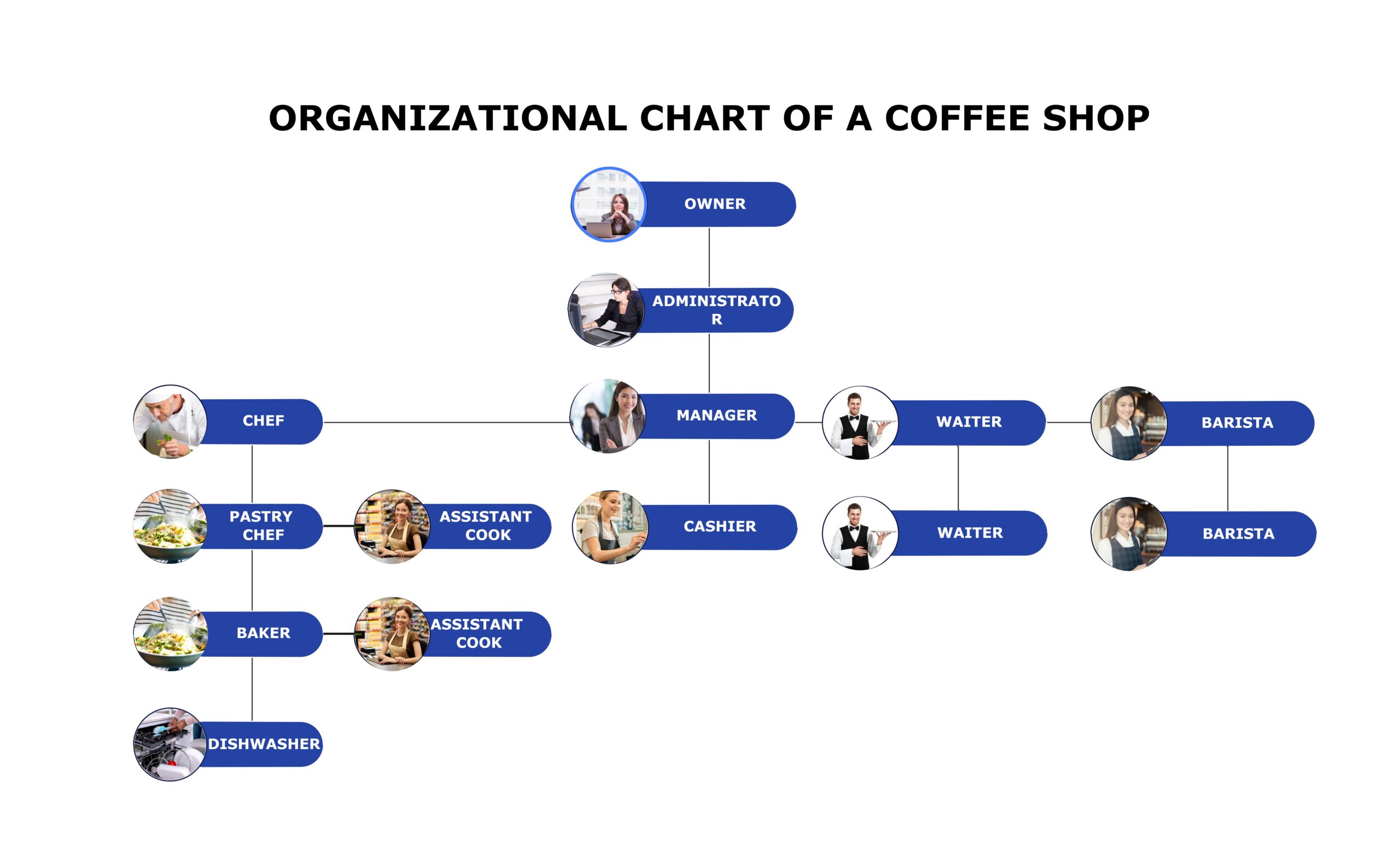 ORGANIZATIONAL CHART OF A COFFEE SHOP

OWNER

ADMINISTRATO R

CHEF

MANAGER

WAITER

BARISTA

PASTRY CHEF

ASSISTANT COOK

CASHIER

WAITER

BARISTA

BAKER

ASSISTANT COOK

DISHWASHER